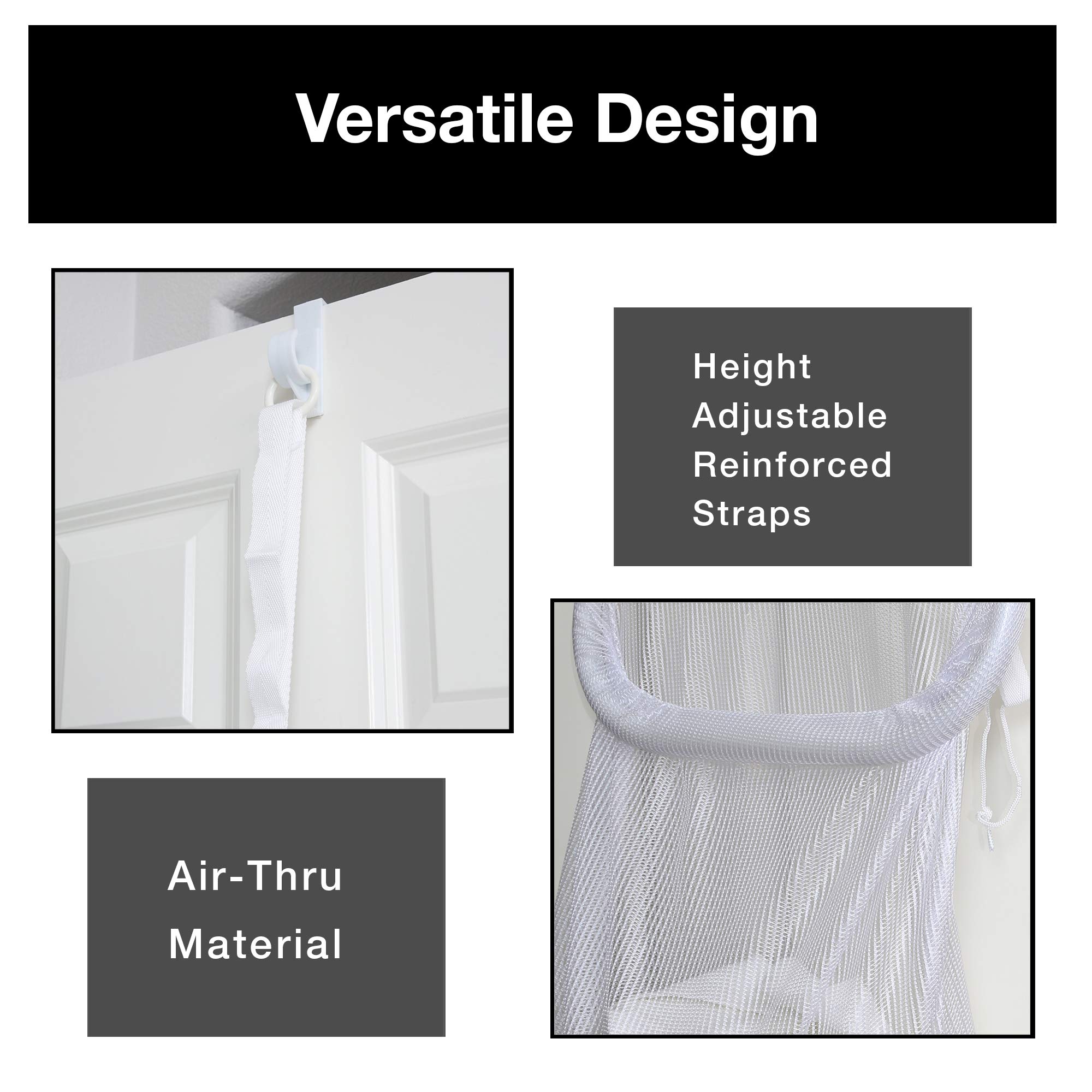 Versatile Design

Height Adjustable Reinforced Straps

Air-Thru Material